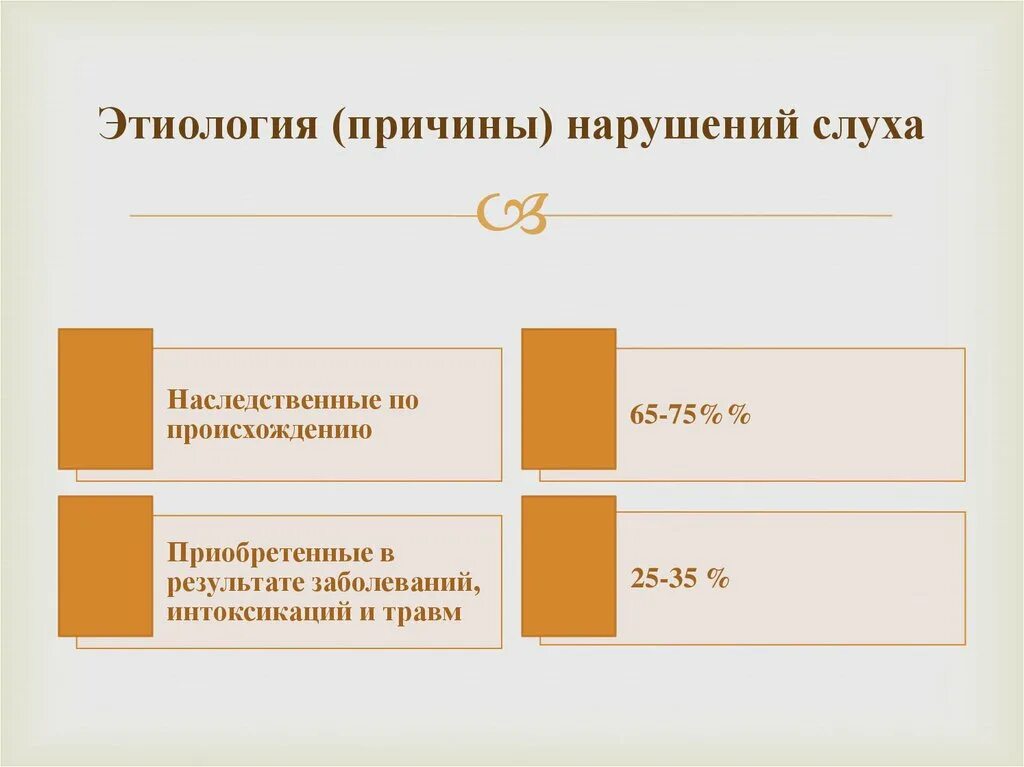 Этиология (причины) нарушений слуха

Наследственные по происхождению

65-75%%

Приобретенные в результате заболеваний, интоксикаций и травм

25-35 %